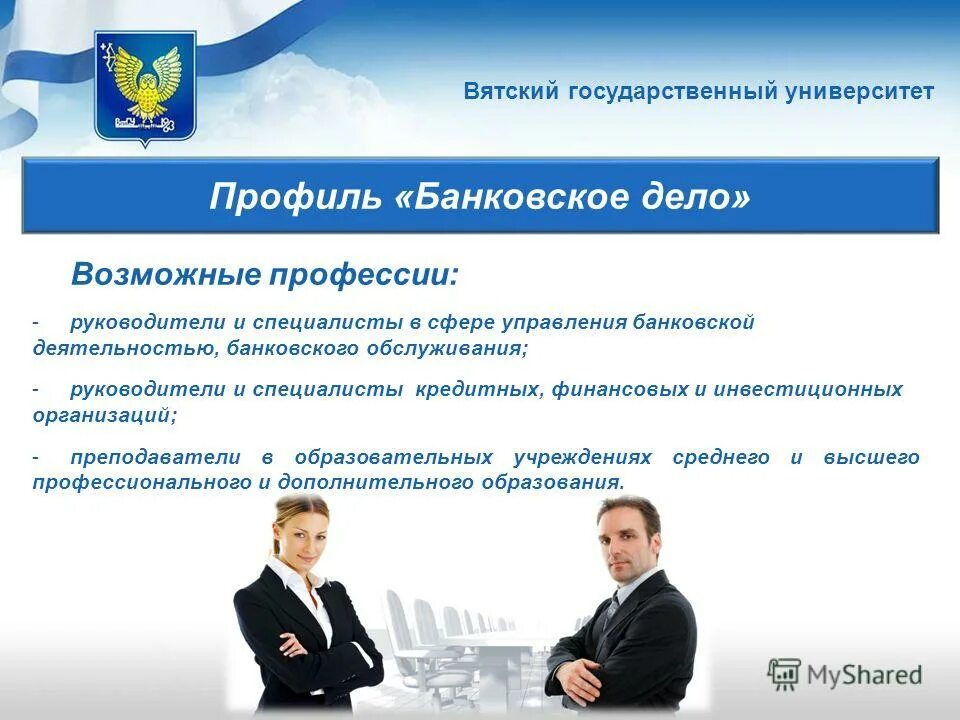 Вятский государственный университет

Профиль «Банковское дело»

Возможные профессии:

- руководители и специалисты в сфере управления банковской деятельностью, банковского обслуживания;

- руководители и специалисты кредитных, финансовых и инвестиционных организаций;

- преподаватели в образовательных учреждениях среднего и высшего профессионального и дополнительного образования.

MyShared